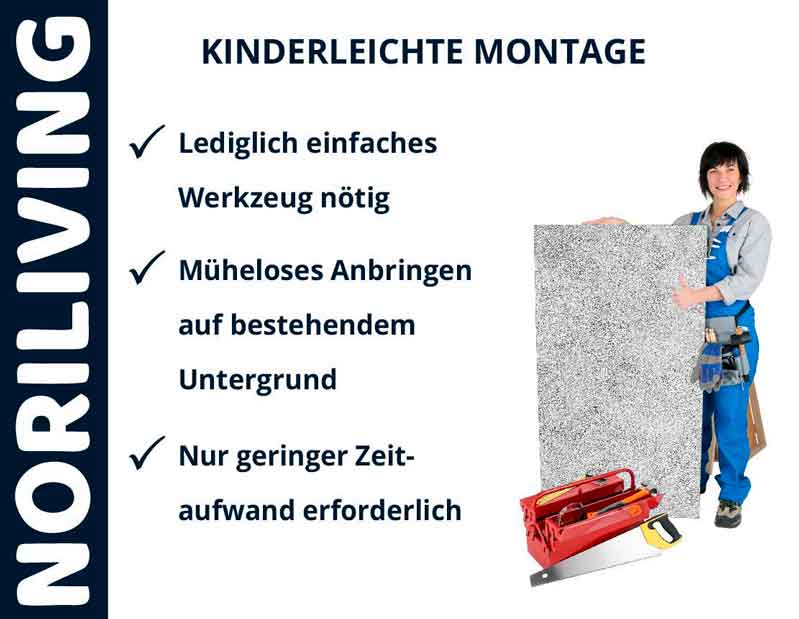 NORILIVING

KINDERLEICHTE MONTAGE

✓ Lediglich einfaches Werkzeug nötig

✓ Müheloses Anbringen auf bestehendem Untergrund

✓ Nur geringer Zeitaufwand erforderlich